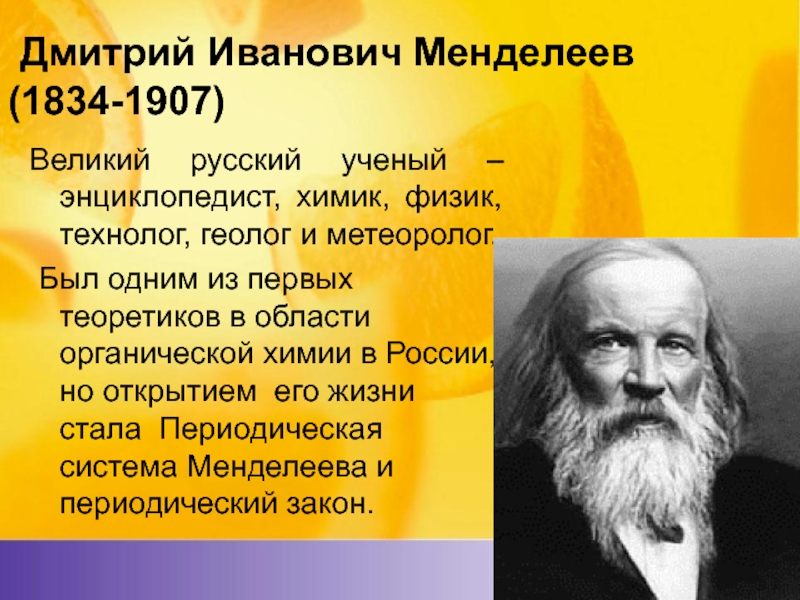 Дмитрий Иванович Менделеев (1834-1907)

Великий русский ученый – энциклопедист, химик, физик, технолог, геолог и метеоролог.

Был одним из первых теоретиков в области органической химии в России, но открытием его жизни стала Периодическая система Менделеева и периодический закон.